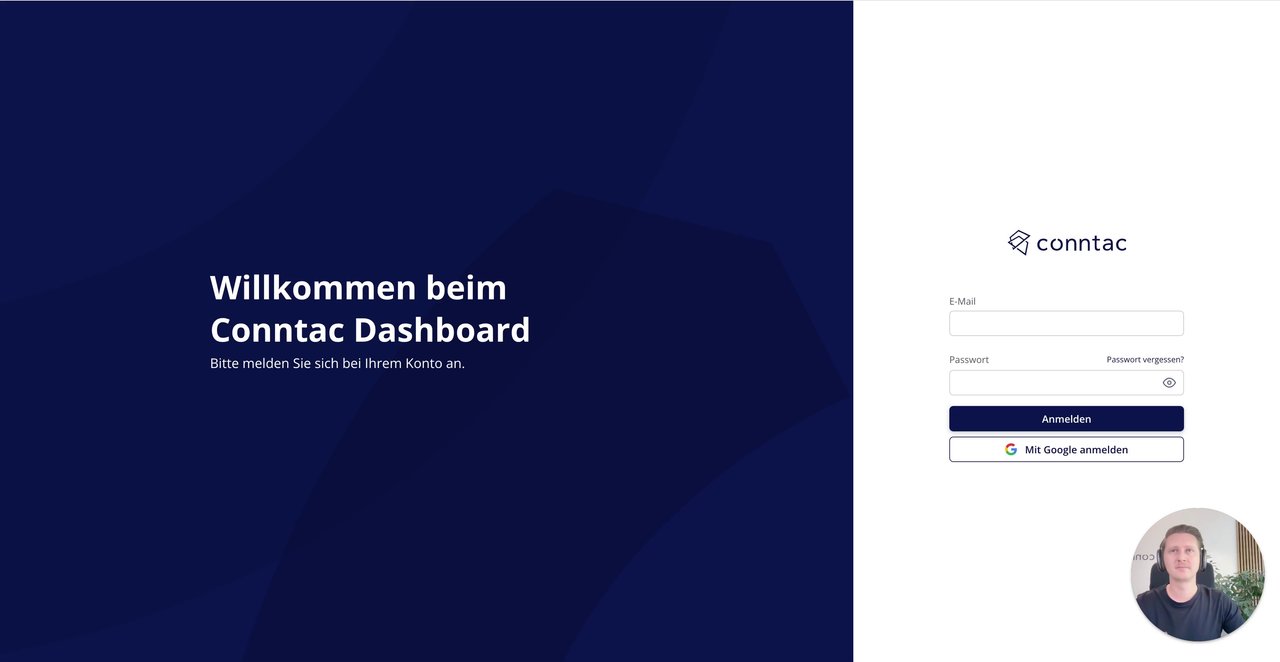 Willkommen beim Conntac Dashboard

Bitte melden Sie sich bei Ihrem Konto an.

conntac

E-Mail

Passwort

Passwort vergessen?

Anmelden

Mit Google anmelden